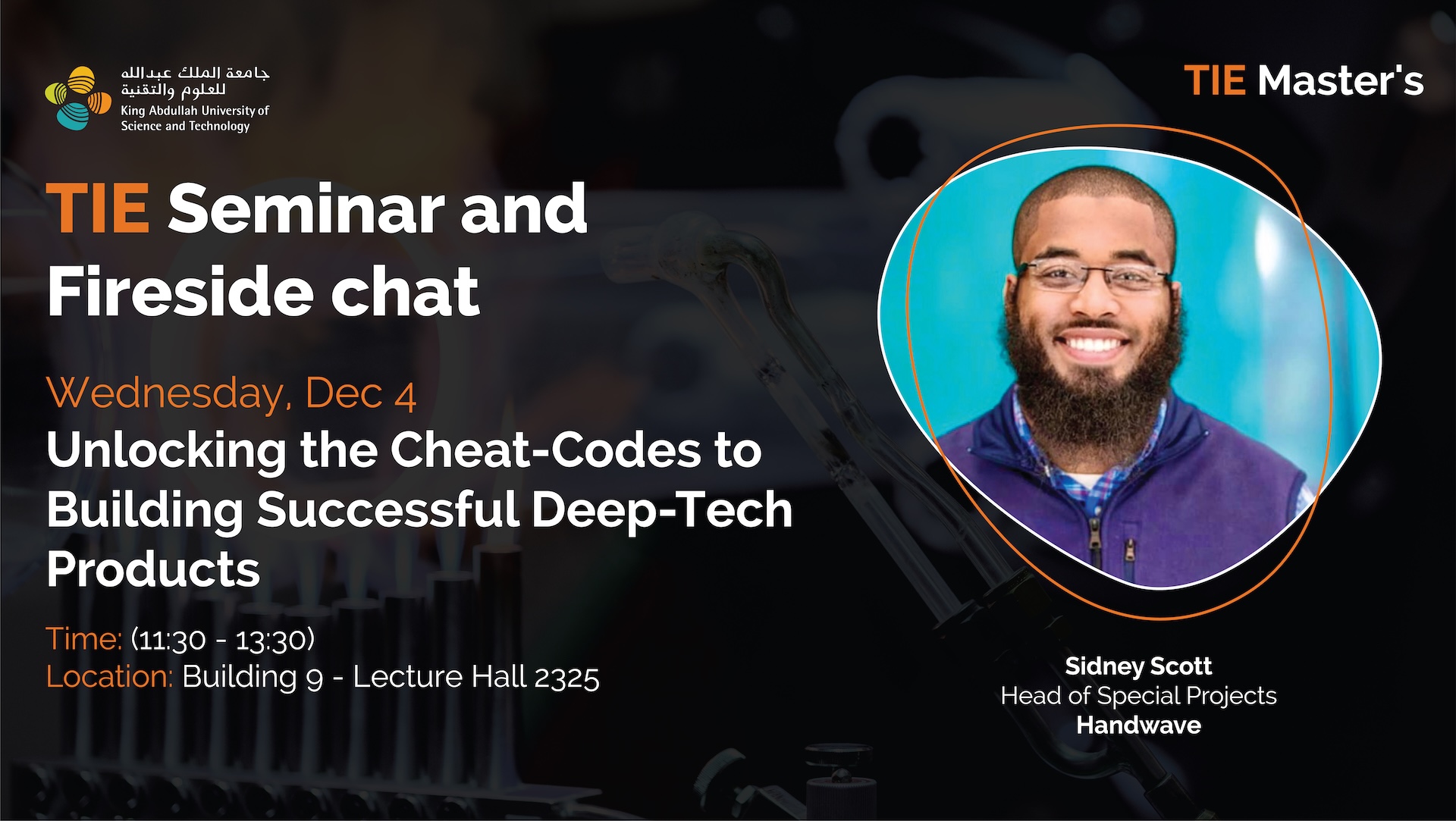 جامعة الملك عبدالله للعلوم والتقنية
King Abdullah University of Science and Technology

TIE Master's

TIE Seminar and Fireside chat

Wednesday, Dec 4
Unlocking the Cheat-Codes to Building Successful Deep-Tech Products

Time: (11:30 - 13:30)
Location: Building 9 - Lecture Hall 2325

Sidney Scott
Head of Special Projects
Handwave